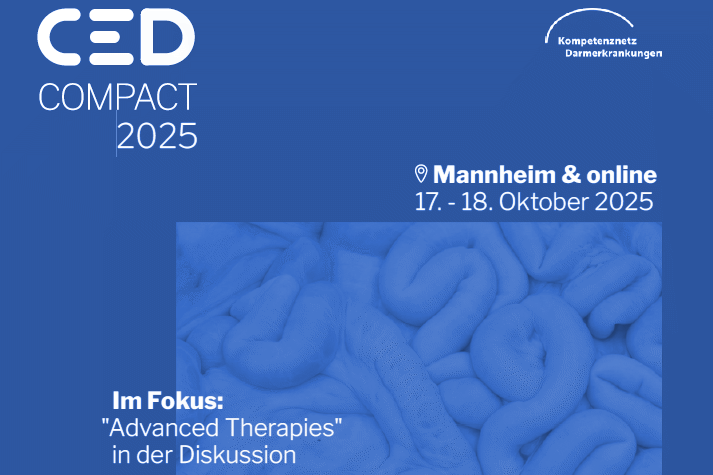 CED
COMPACT
2025

Kompetenznetz
Darmerkrankungen

Mannheim & online
17. - 18. Oktober 2025

Im Fokus:
"Advanced Therapies"
in der Diskussion